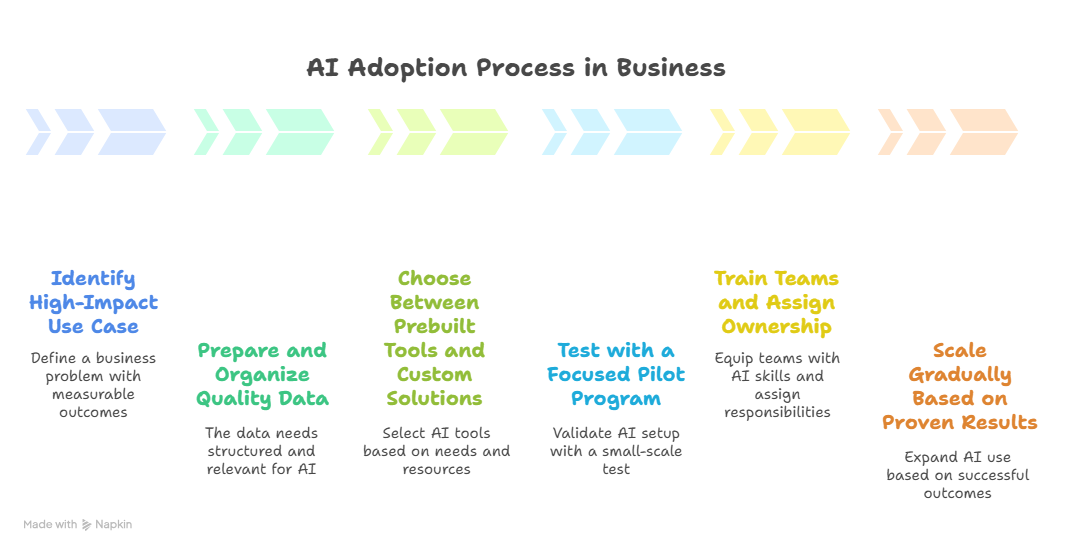 AI Adoption Process in Business

Identify High-Impact Use Case

Define a business problem with measurable outcomes

Prepare and Organize Quality Data

The data needs structured and relevant for AI

Choose Between Prebuilt Tools and Custom Solutions

Select AI tools based on needs and resources

Test with a Focused Pilot Program

Validate AI setup with a small-scale test

Train Teams and Assign Ownership

Equip teams with AI skills and assign responsibilities

Scale Gradually Based on Proven Results

Expand AI use based on successful outcomes

Made with Napkin